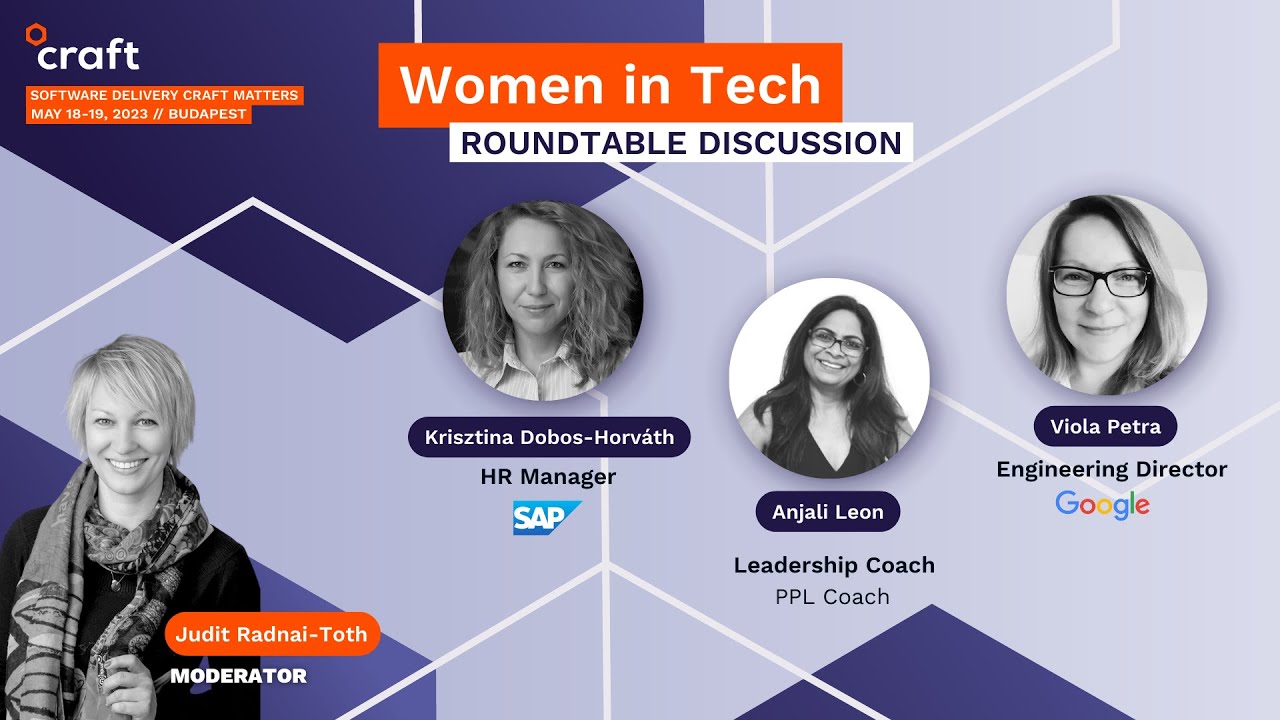 craft
SOFTWARE DELIVERY CRAFT MATTERS
MAY 18-19, 2023 // BUDAPEST

Women in Tech
ROUNDTABLE DISCUSSION

Krisztina Dobos-Horváth
HR Manager
SAP

Anjali Leon
Leadership Coach
PPL Coach

Viola Petra
Engineering Director
Google

Judit Radnai-Toth
MODERATOR